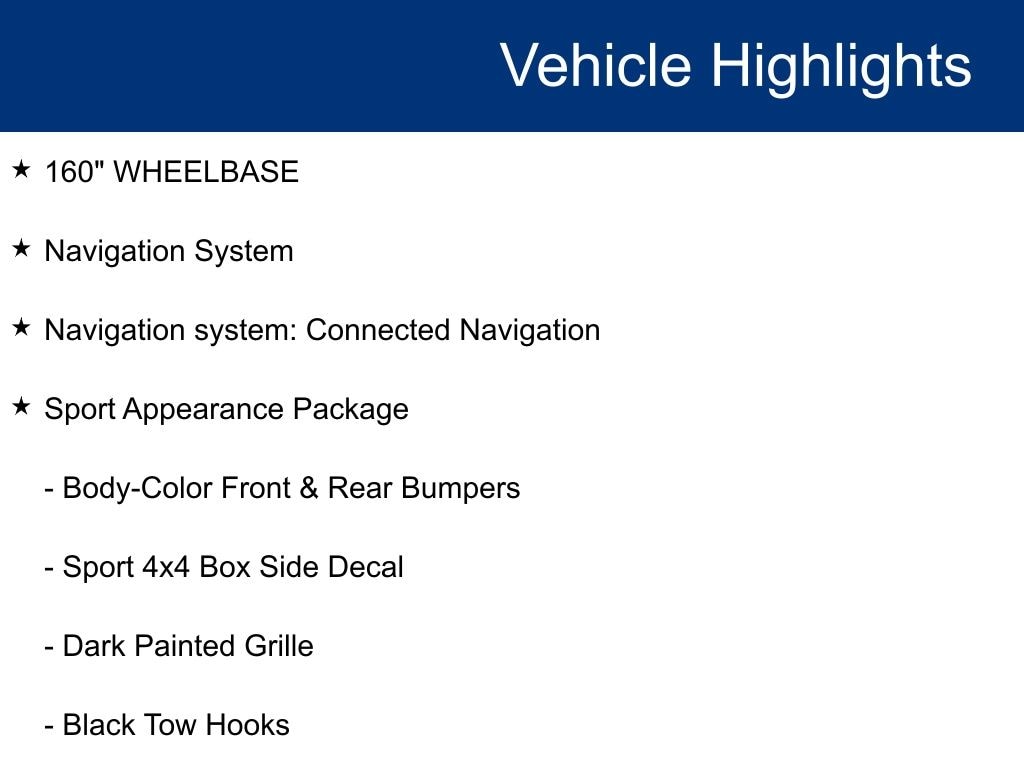 Vehicle Highlights

★ 160" WHEELBASE

★ Navigation System

★ Navigation system: Connected Navigation

★ Sport Appearance Package

- Body-Color Front & Rear Bumpers

- Sport 4x4 Box Side Decal

- Dark Painted Grille

- Black Tow Hooks